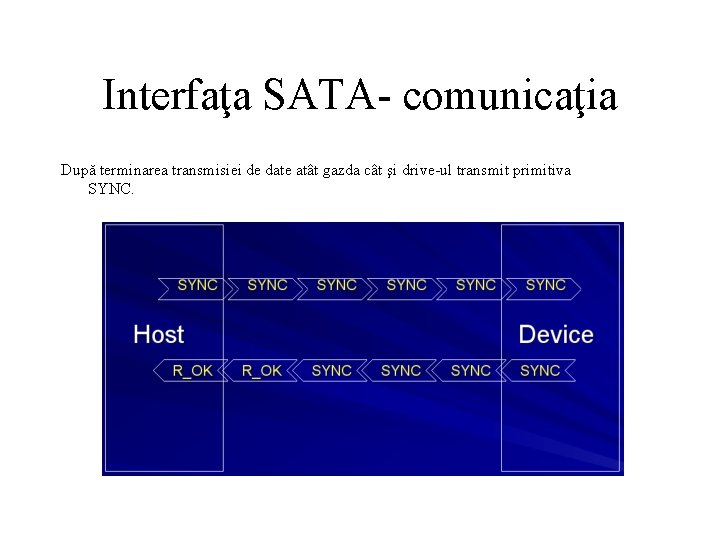 Interfaţa SATA- comunicaţia

După terminarea transmisiei de date atât gazda cât şi drive-ul transmit primitiva SYNC.

SYNC SYNC SYNC SYNC SYNC SYNC

Host

Device

R_OK R_OK SYNC SYNC SYNC SYNC